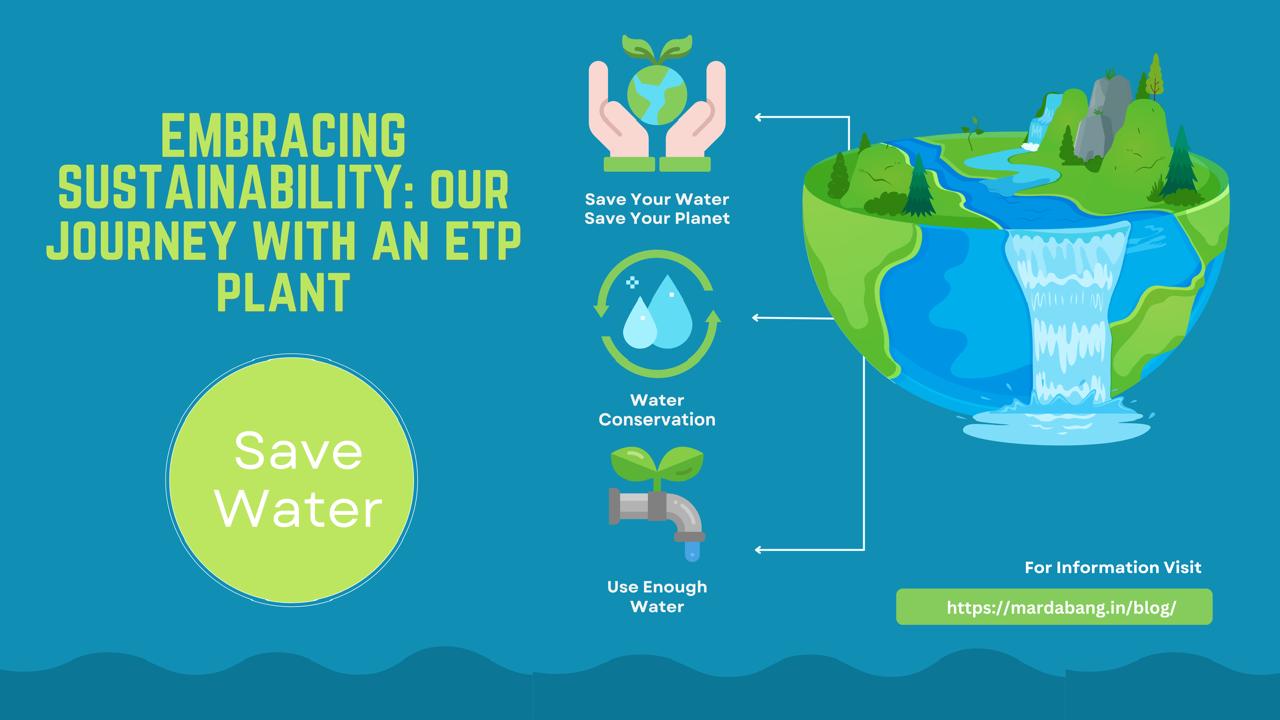 EMBRACING SUSTAINABILITY: OUR JOURNEY WITH AN ETP PLANT

Save Water

Save Your Water
Save Your Planet

Water
Conservation

Use Enough
Water

For Information Visit

https://mardabang.in/blog/